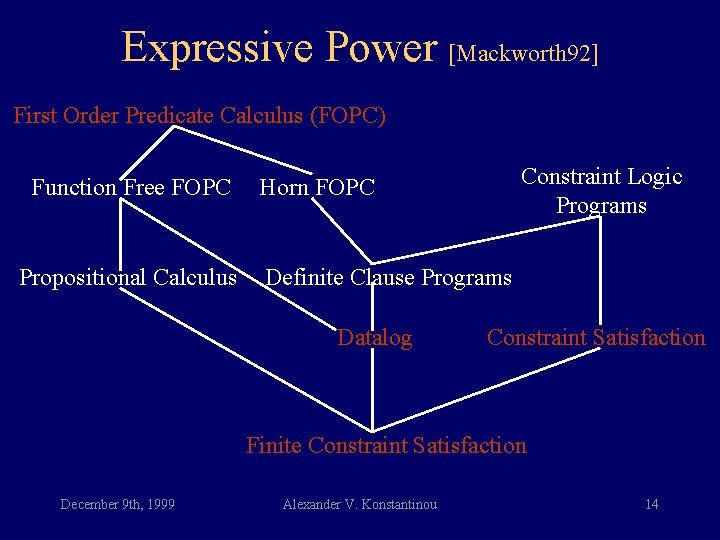 Expressive Power [Mackworth92]

First Order Predicate Calculus (FOPC)

Function Free FOPC

Horn FOPC

Constraint Logic Programs

Propositional Calculus

Definite Clause Programs

Datalog

Constraint Satisfaction

Finite Constraint Satisfaction

December 9th, 1999

Alexander V. Konstantinou

14